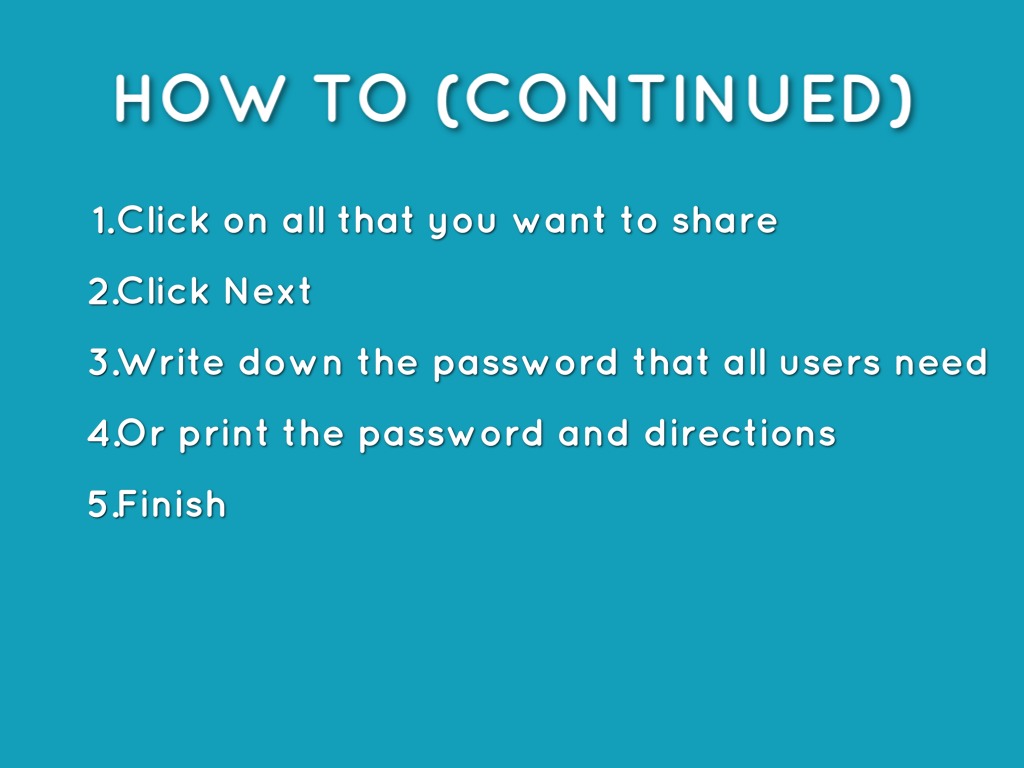 HOW TO (CONTINUED)

1.Click on all that you want to share

2.Click Next

3.Write down the password that all users need

4.Or print the password and directions

5.Finish